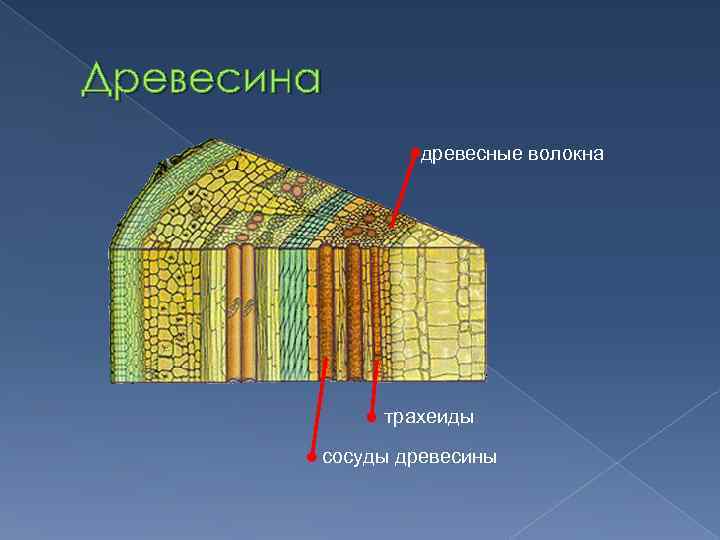 Древесина

древесные волокна

трахеиды

сосуды древесины